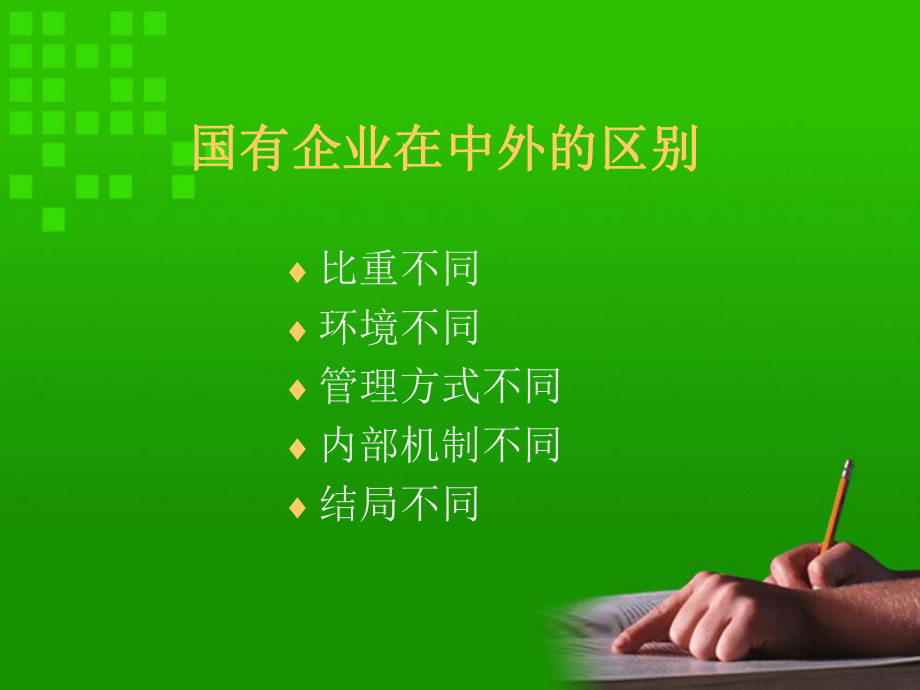 国有企业在中外的区别

♦ 比重不同
♦ 环境不同
♦ 管理方式不同
♦ 内部机制不同
♦ 结局不同